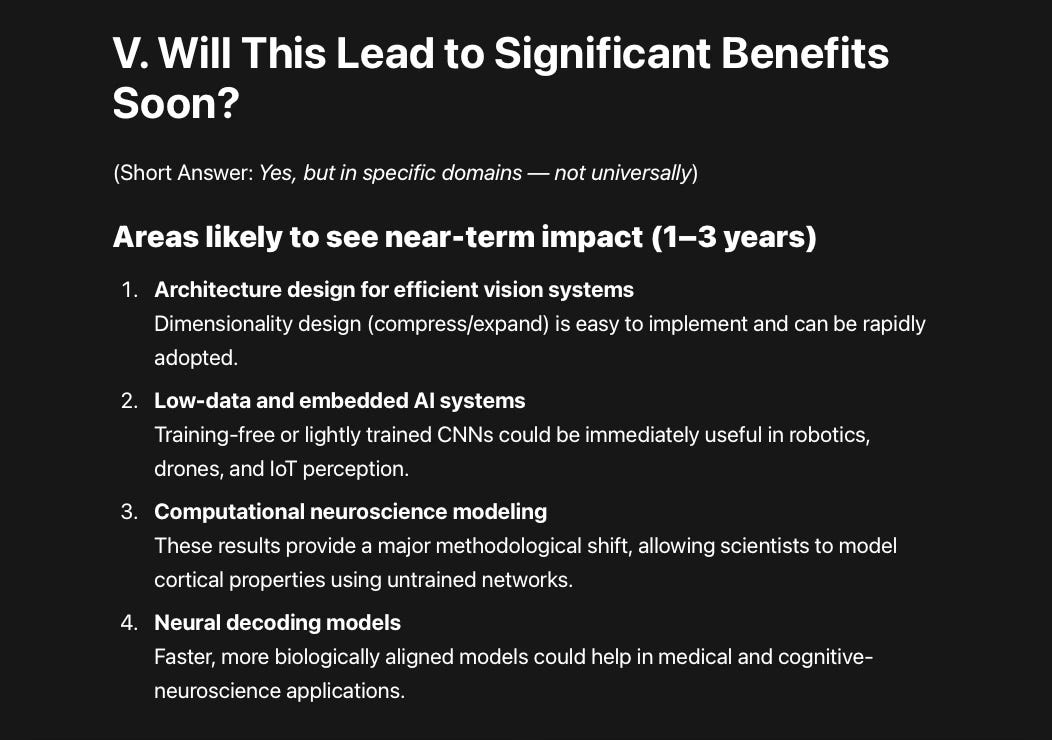 V. Will This Lead to Significant Benefits Soon?

(Short Answer: Yes, but in specific domains — not universally)

Areas likely to see near-term impact (1–3 years)

1. Architecture design for efficient vision systems
Dimensionality design (compress/expand) is easy to implement and can be rapidly adopted.

2. Low-data and embedded AI systems
Training-free or lightly trained CNNs could be immediately useful in robotics, drones, and IoT perception.

3. Computational neuroscience modeling
These results provide a major methodological shift, allowing scientists to model cortical properties using untrained networks.

4. Neural decoding models
Faster, more biologically aligned models could help in medical and cognitive-neuroscience applications.